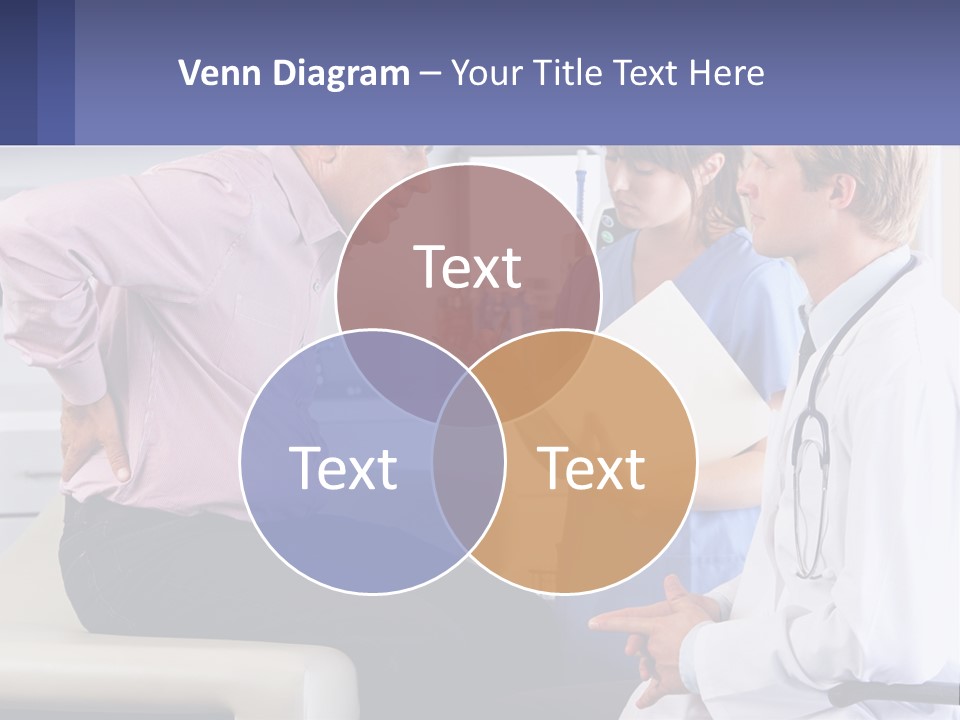 Venn Diagram – Your Title Text Here

Text

Text

Text